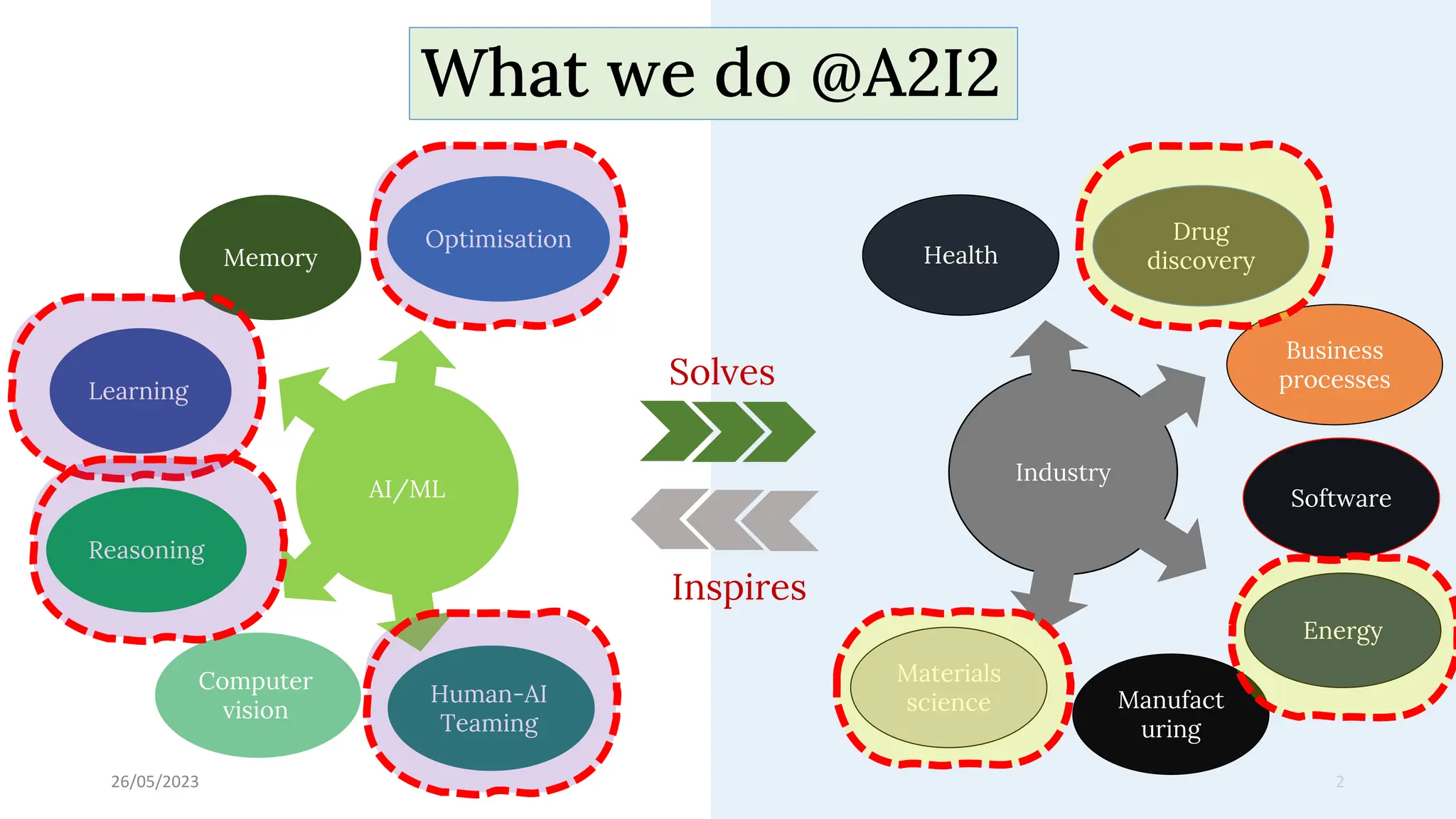 What we do @A2I2

Memory

Optimisation

Learning

AI/ML

Reasoning

Computer vision

Human-AI Teaming

Solves

Inspires

Health

Drug discovery

Business processes

Industry

Software

Energy

Materials science

Manufact uring

26/05/2023

2